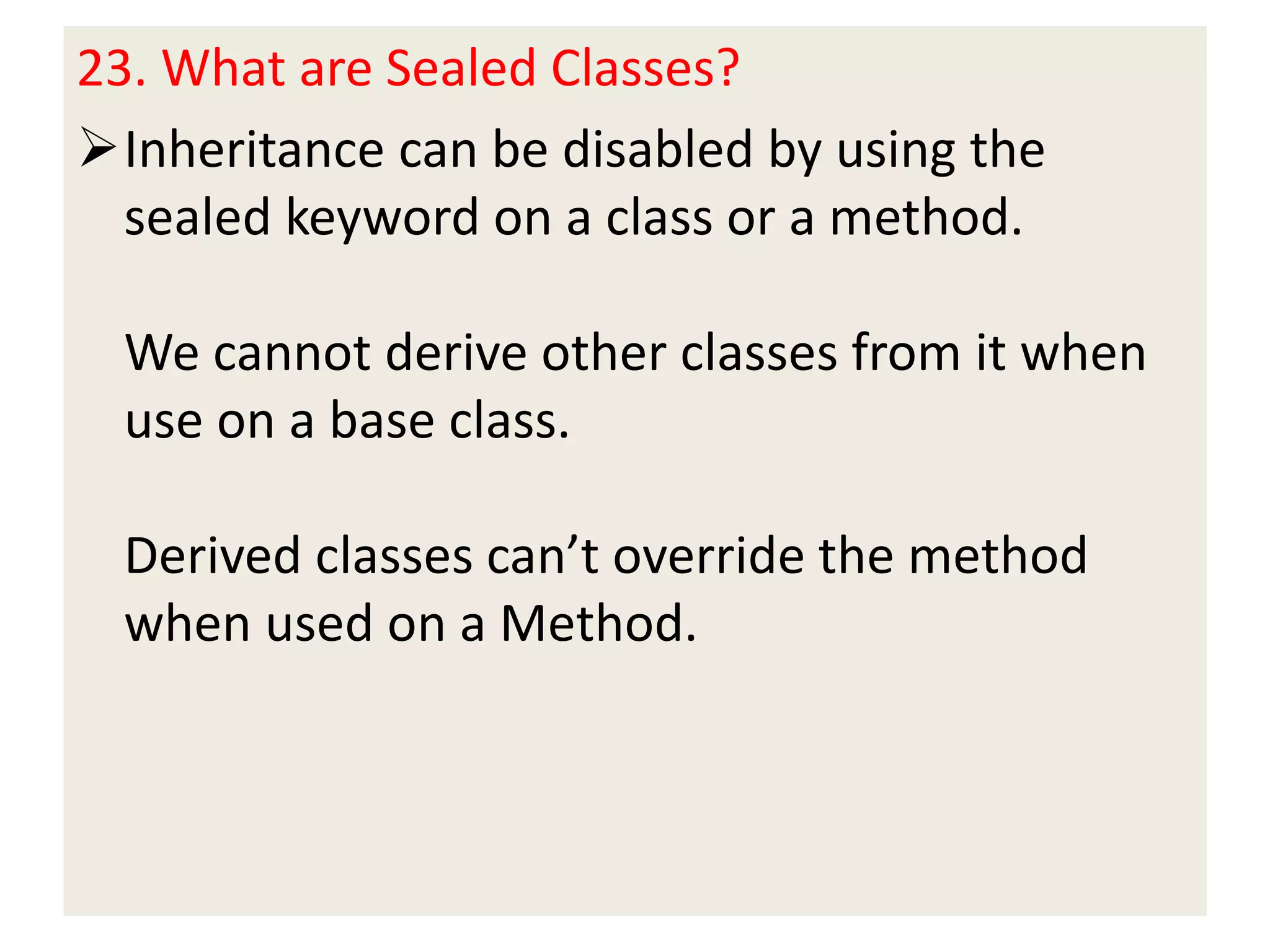 23. What are Sealed Classes?

➢ Inheritance can be disabled by using the sealed keyword on a class or a method.

We cannot derive other classes from it when use on a base class.

Derived classes can’t override the method when used on a Method.